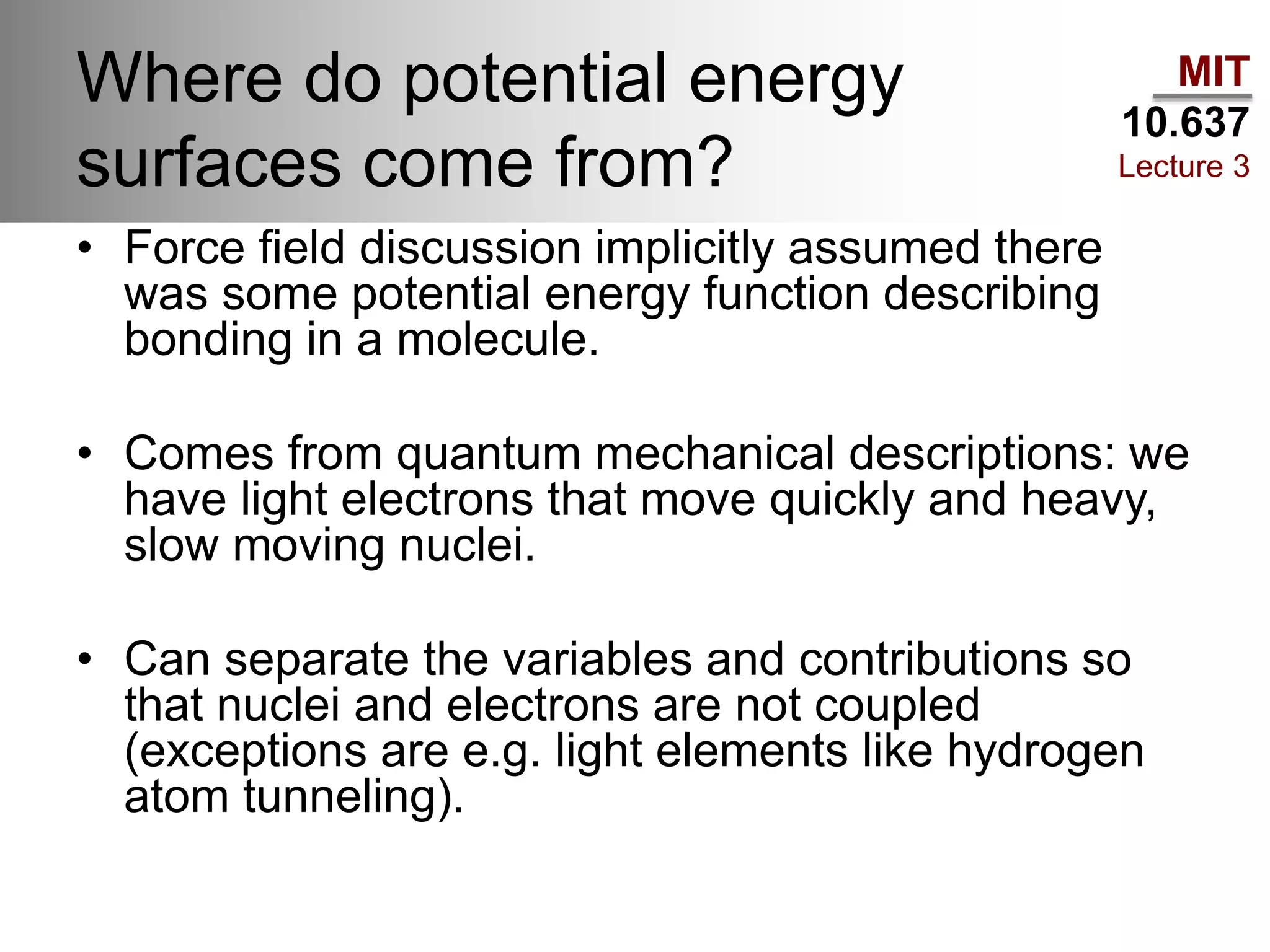 Where do potential energy surfaces come from?

MIT
10.637
Lecture 3

• Force field discussion implicitly assumed there was some potential energy function describing bonding in a molecule.

• Comes from quantum mechanical descriptions: we have light electrons that move quickly and heavy, slow moving nuclei.

• Can separate the variables and contributions so that nuclei and electrons are not coupled (exceptions are e.g. light elements like hydrogen atom tunneling).